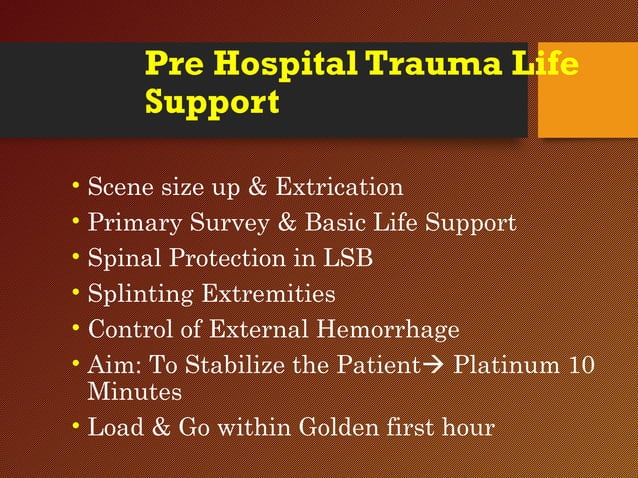 Pre Hospital Trauma Life Support

• Scene size up & Extrication
• Primary Survey & Basic Life Support
• Spinal Protection in LSB
• Splinting Extremities
• Control of External Hemorrhage
• Aim: To Stabilize the Patient→ Platinum 10 Minutes
• Load & Go within Golden first hour